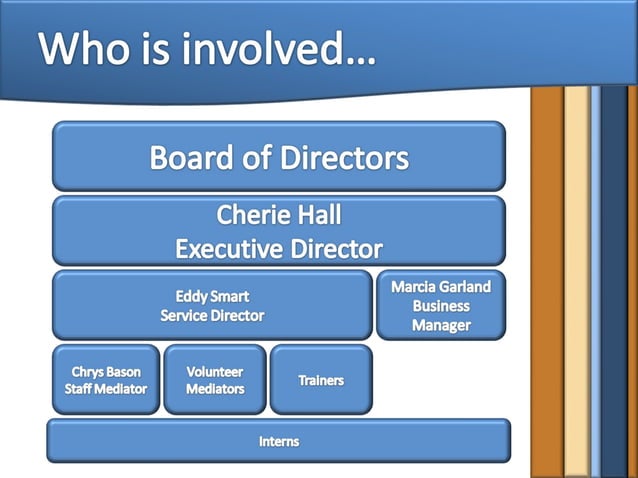 Who is involved…

Board of Directors

Cherie Hall
Executive Director

Eddy Smart
Service Director

Marcia Garland
Business
Manager

Chrys Bason
Staff Mediator

Volunteer
Mediators

Trainers

Interns